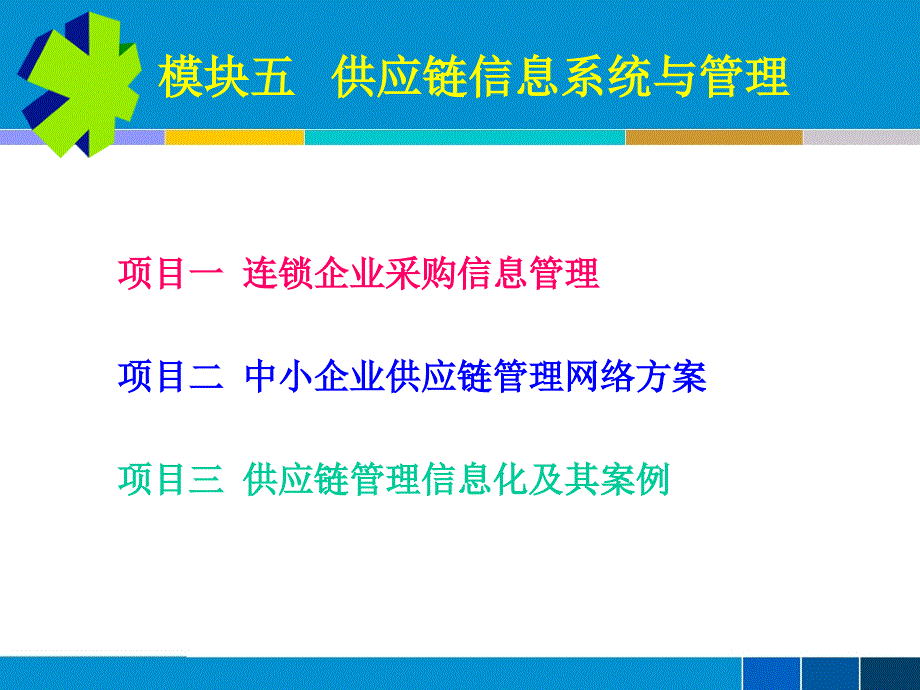 模块五　供应链信息系统与管理

项目一  连锁企业采购信息管理

项目二  中小企业供应链管理网络方案

项目三  供应链管理信息化及其案例